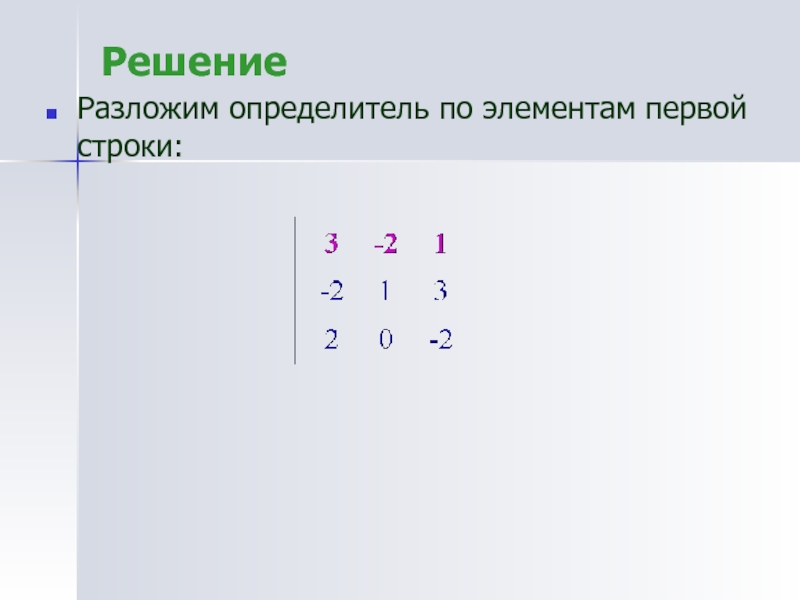 Решение

Разложим определитель по элементам первой строки:

$\begin{vmatrix} 3 & -2 & 1 \\ -2 & 1 & 3 \\ 2 & 0 & -2 \end{vmatrix}$